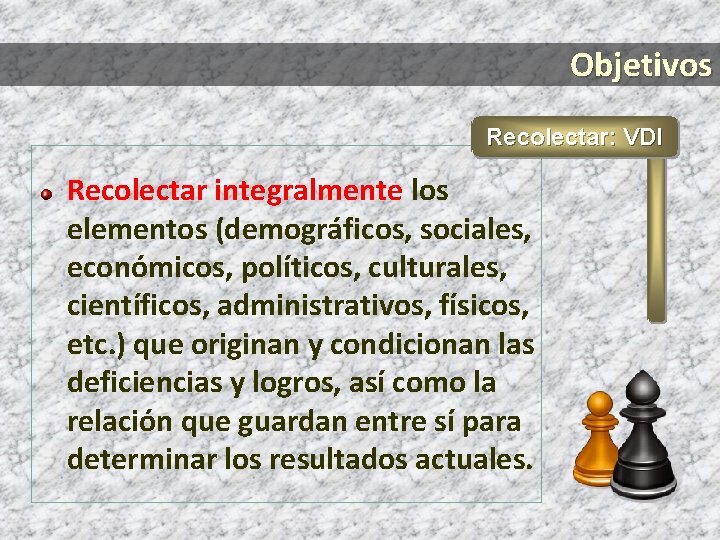 Objetivos

Recolectar: VDI

Recolectar integralmente los elementos (demográficos, sociales, económicos, políticos, culturales, científicos, administrativos, físicos, etc.) que originan y condicionan las deficiencias y logros, así como la relación que guardan entre sí para determinar los resultados actuales.